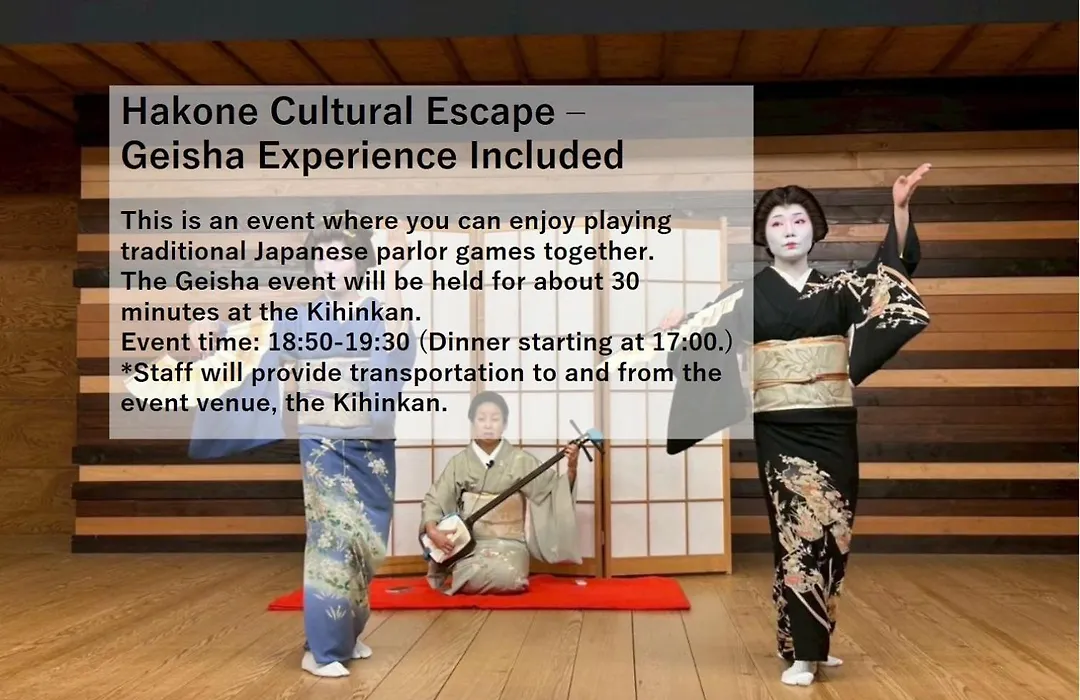 Hakone Cultural Escape – Geisha Experience Included

This is an event where you can enjoy playing traditional Japanese parlor games together. The Geisha event will be held for about 30 minutes at the Kihinkan.
Event time: 18:50-19:30 (Dinner starting at 17:00.)
*Staff will provide transportation to and from the event venue, the Kihinkan.